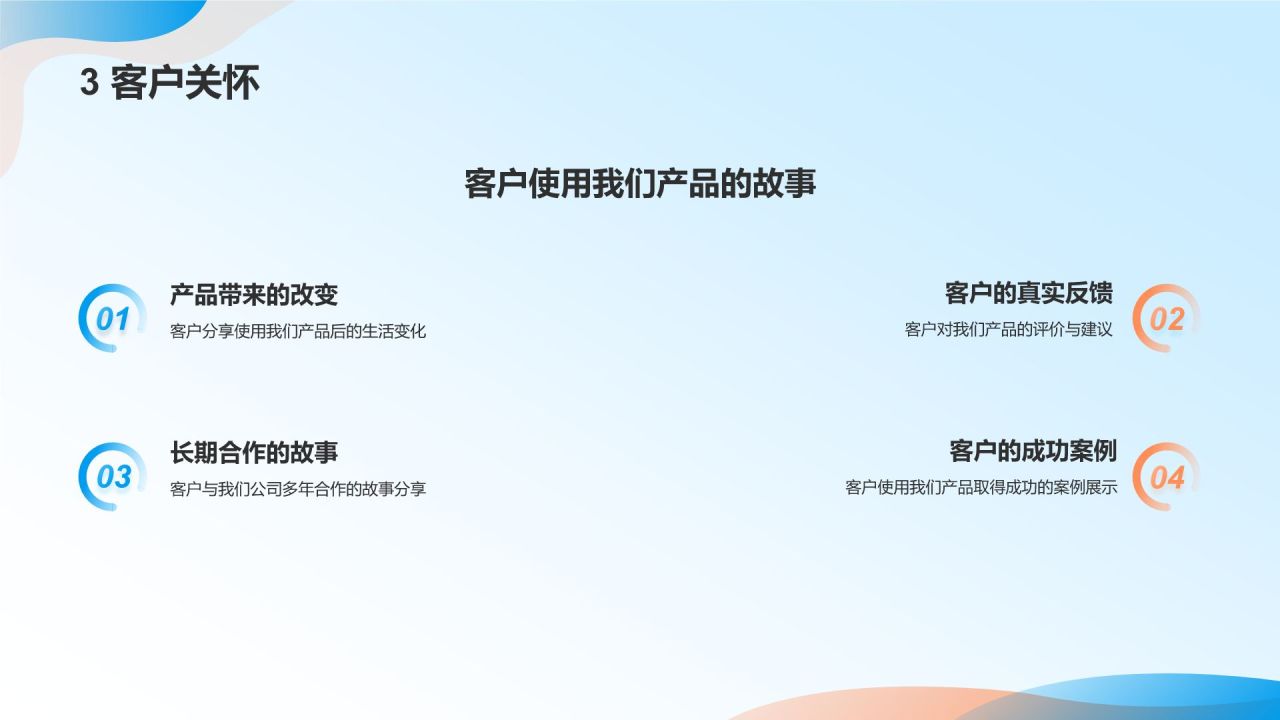 3 客户关怀

客户使用我们产品的故事

01
产品带来的改变
客户分享使用我们产品后的生活变化

客户的真实反馈
客户对我们产品的评价与建议
02

03
长期合作的故事
客户与我们公司多年合作的故事分享

客户的成功案例
客户使用我们产品取得成功的案例展示
04